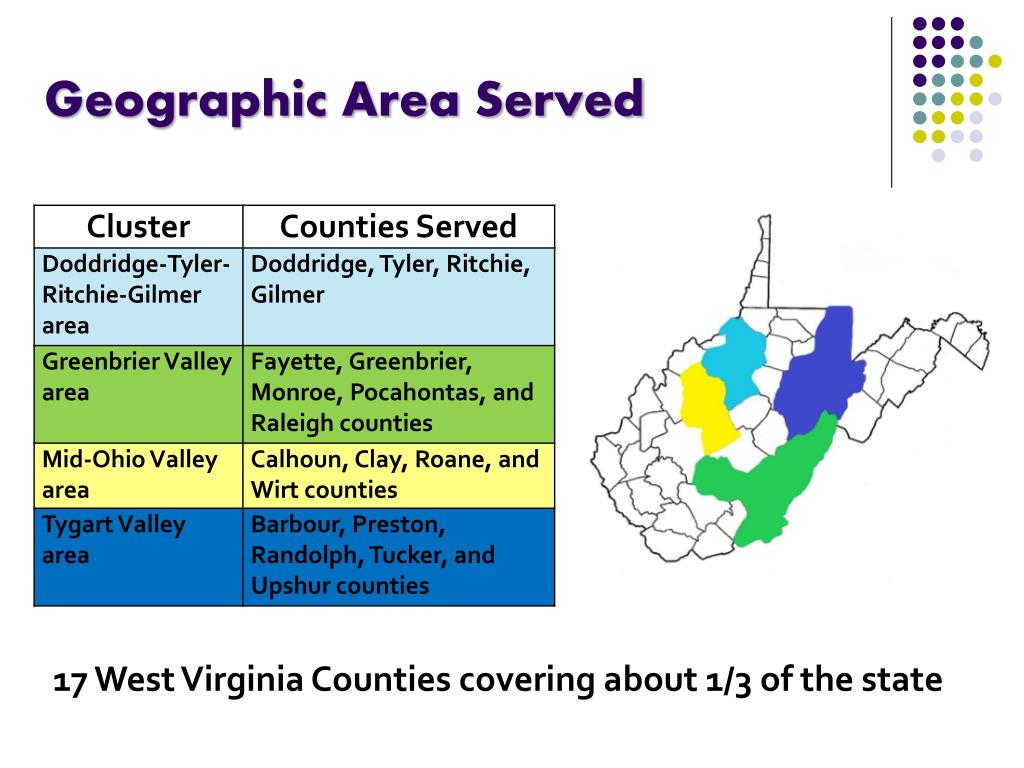 Geographic Area Served

| Cluster | Counties Served |
|---|---|
| Doddridge-Tyler-Ritchie-Gilmer area | Doddridge, Tyler, Ritchie, Gilmer |
| Greenbrier Valley area | Fayette, Greenbrier, Monroe, Pocahontas, and Raleigh counties |
| Mid-Ohio Valley area | Calhoun, Clay, Roane, and Wirt counties |
| Tygart Valley area | Barbour, Preston, Randolph, Tucker, and Upshur counties |

17 West Virginia Counties covering about 1/3 of the state